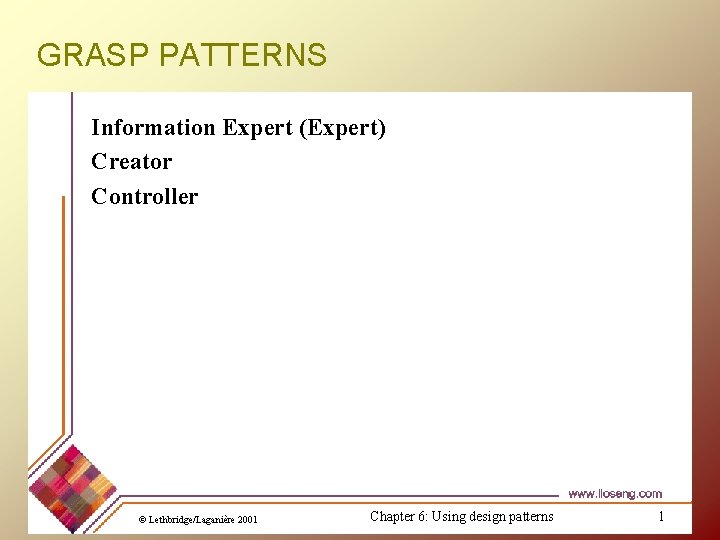 GRASP PATTERNS

Information Expert (Expert)
Creator
Controller

www.lloseng.com

© Lethbridge/Laganière 2001

Chapter 6: Using design patterns

1